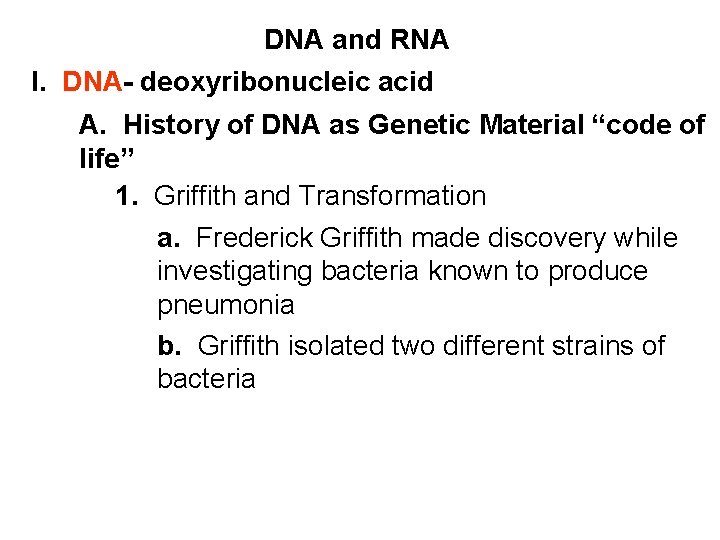 DNA and RNA

I. DNA- deoxyribonucleic acid

A. History of DNA as Genetic Material “code of life”

1. Griffith and Transformation

a. Frederick Griffith made discovery while investigating bacteria known to produce pneumonia

b. Griffith isolated two different strains of bacteria